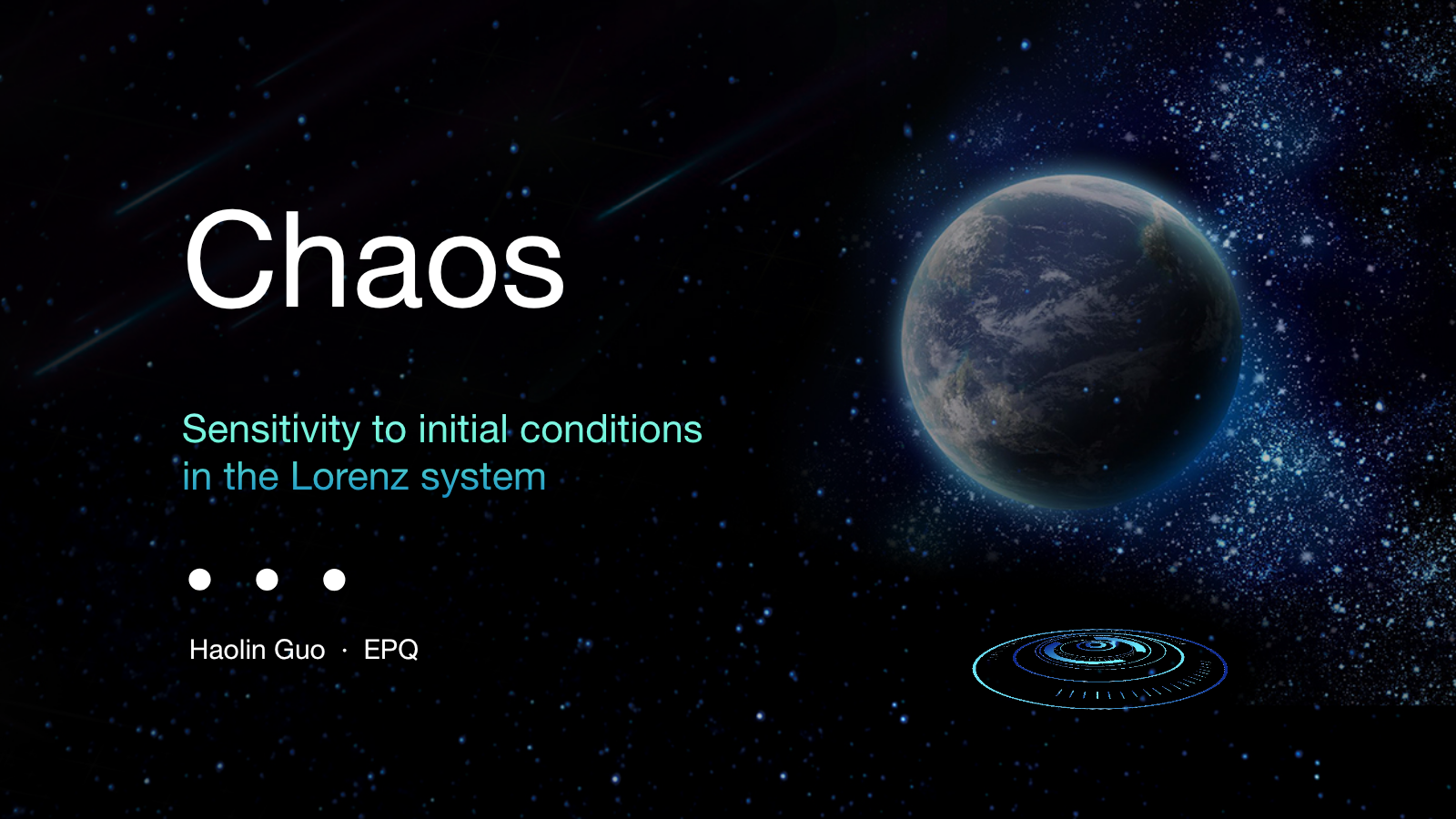 Chaos

Sensitivity to initial conditions in the Lorenz system

Haolin Guo · EPQ